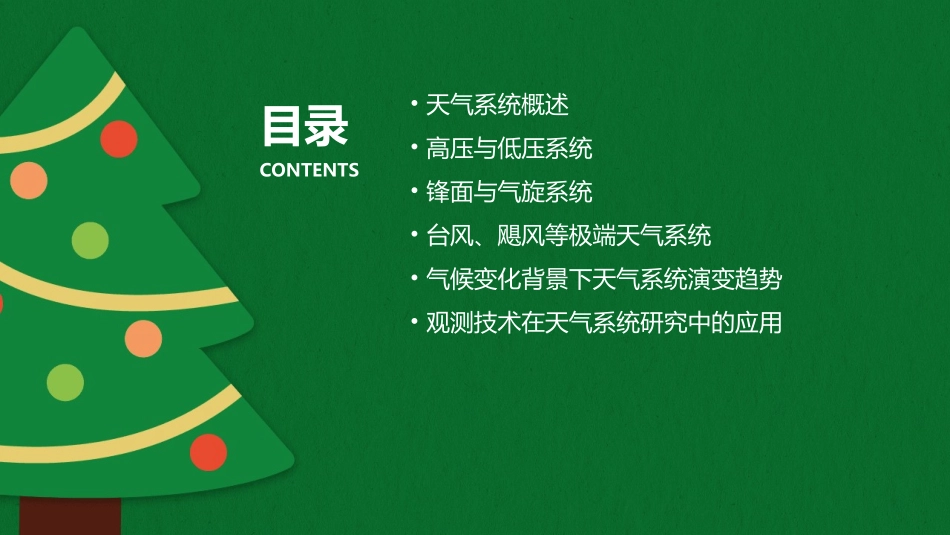 目录
CONTENTS

• 天气系统概述
• 高压与低压系统
• 锋面与气旋系统
• 台风、飓风等极端天气系统
• 气候变化背景下天气系统演变趋势
• 观测技术在天气系统研究中的应用